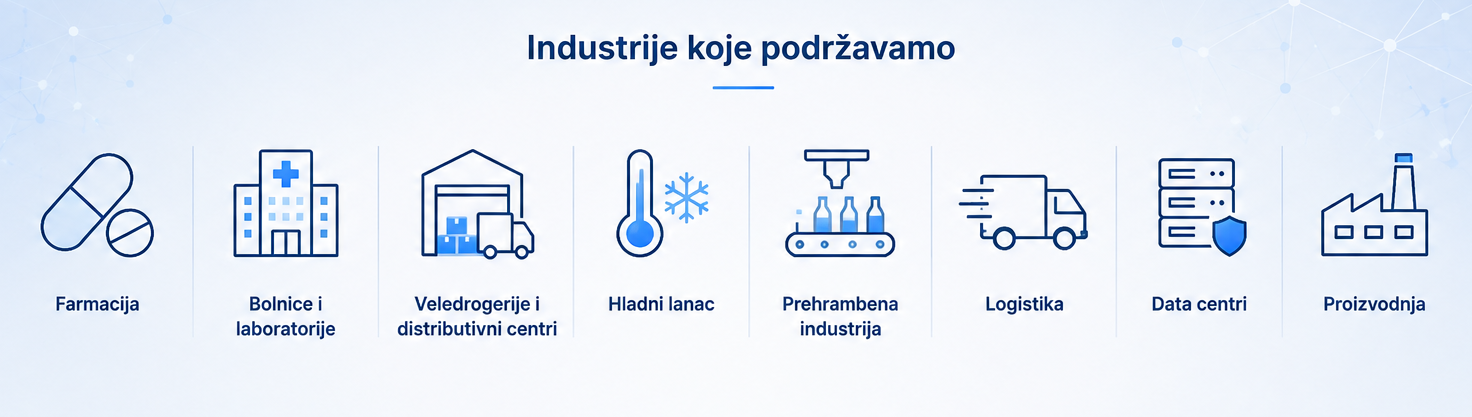 Industrije koje podržavamo

Farmacija

Bolnice i laboratorije

Veledrogerije i distributivni centri

Hladni lanac

Prehrambena industrija

Logistika

Data centri

Proizvodnja